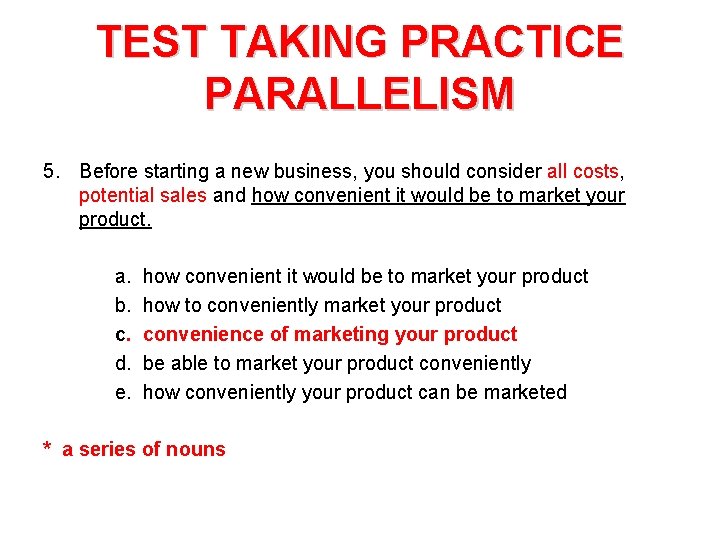 TEST TAKING PRACTICE
PARALLELISM

5. Before starting a new business, you should consider all costs, potential sales and how convenient it would be to market your product.

a. how convenient it would be to market your product
b. how to conveniently market your product
c. convenience of marketing your product
d. be able to market your product conveniently
e. how conveniently your product can be marketed

* a series of nouns